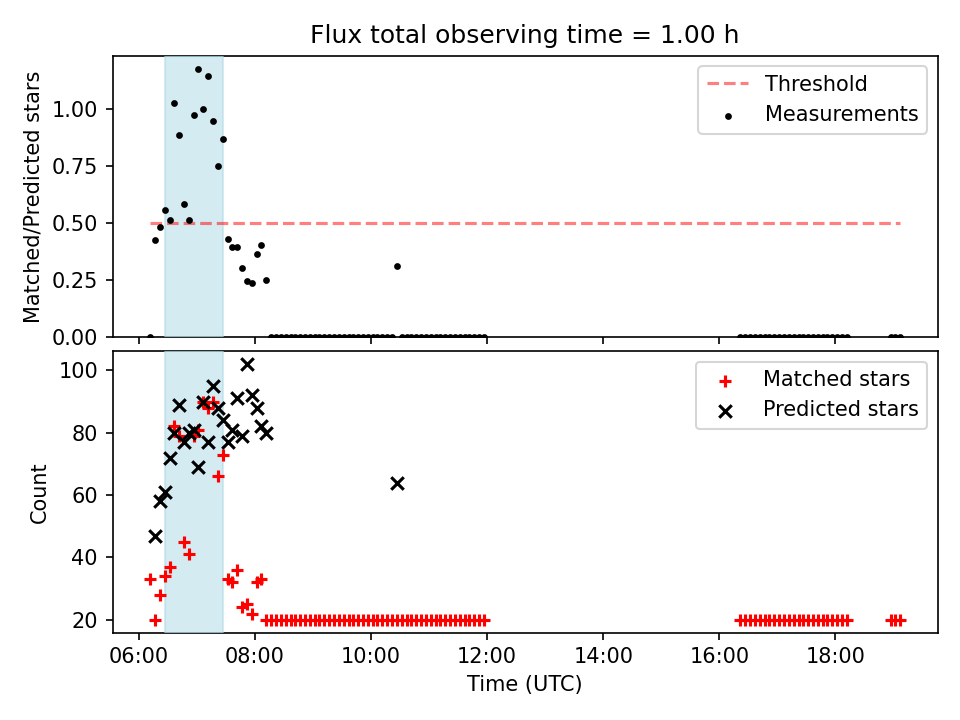 Flux total observing time = 1.00 h

Matched/Predicted stars

1.00
0.75
0.50
0.25
0.00

Threshold
Measurements

Count

100
80
60
40
20

Matched stars
Predicted stars

06:00 08:00 10:00 12:00 14:00 16:00 18:00
Time (UTC)